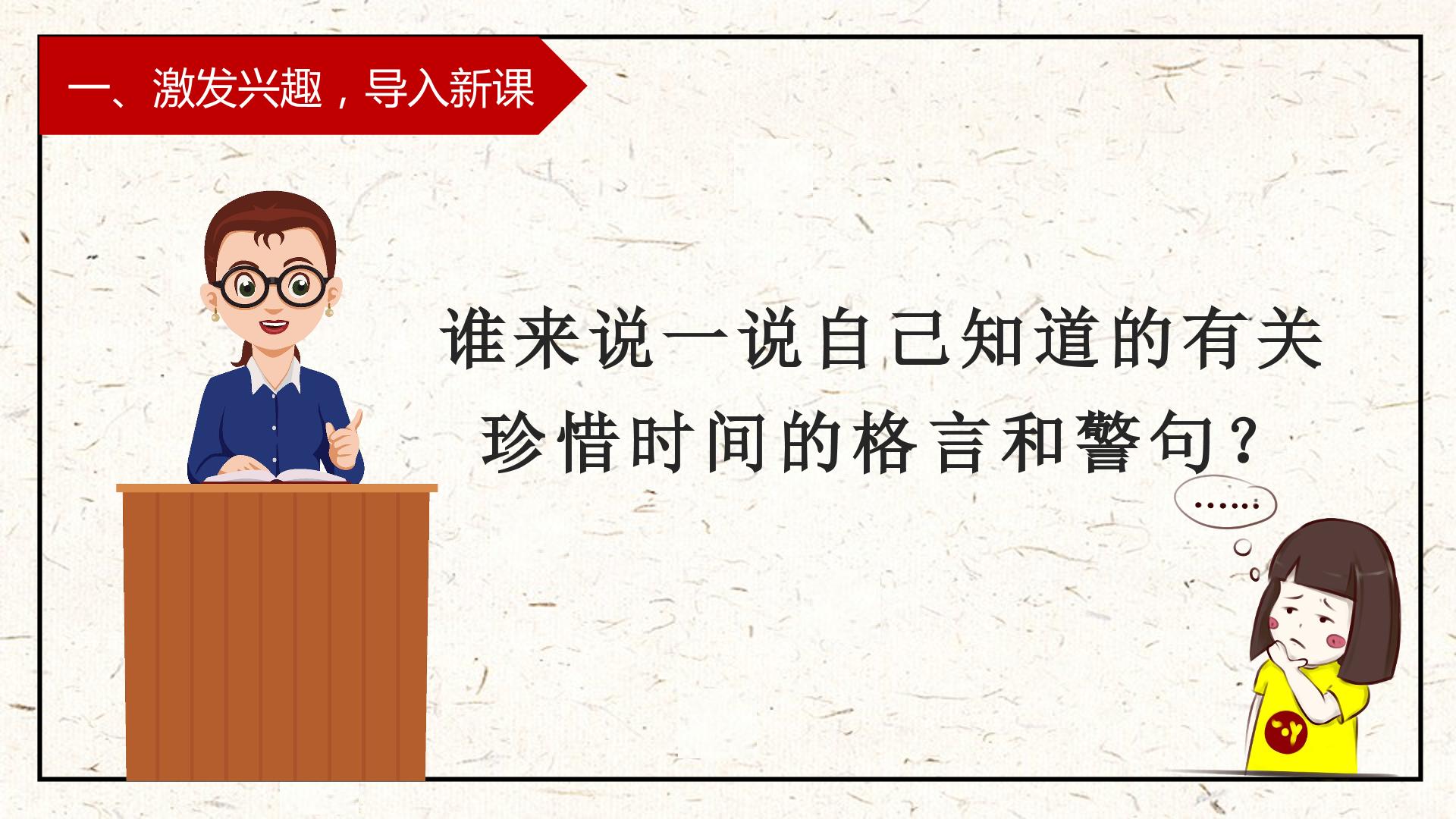 一、激发兴趣，导入新课

谁来说一说自己知道的有关珍惜时间的格言和警句？

……